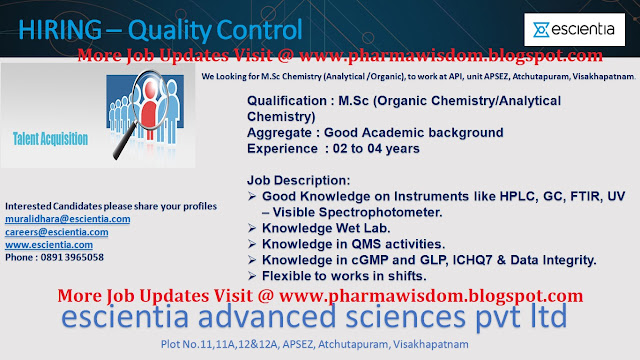 HIRING – Quality Control

escientia

More Job Updates Visit @ www.pharmawisdom.blogspot.com

We Looking for M.Sc Chemistry (Analytical /Organic), to work at API, unit APSEZ, Atchutapuram, Visakhapatnam.

Talent Acquisition

Qualification : M.Sc (Organic Chemistry/Analytical Chemistry)
Aggregate : Good Academic background
Experience : 02 to 04 years

Job Description:
➢ Good Knowledge on Instruments like HPLC, GC, FTIR, UV – Visible Spectrophotometer.
➢ Knowledge Wet Lab.
➢ Knowledge in QMS activities.
➢ Knowledge in cGMP and GLP, ICHQ7 & Data Integrity.
➢ Flexible to works in shifts.

Interested Candidates please share your profiles
muralidhara@escientia.com
careers@escientia.com
www.escientia.com
Phone : 0891 3965058

More Job Updates Visit @ www.pharmawisdom.blogspot.com

escientia advanced sciences pvt ltd

Plot No.11,11A,12&12A, APSEZ, Atchutapuram, Visakhapatnam